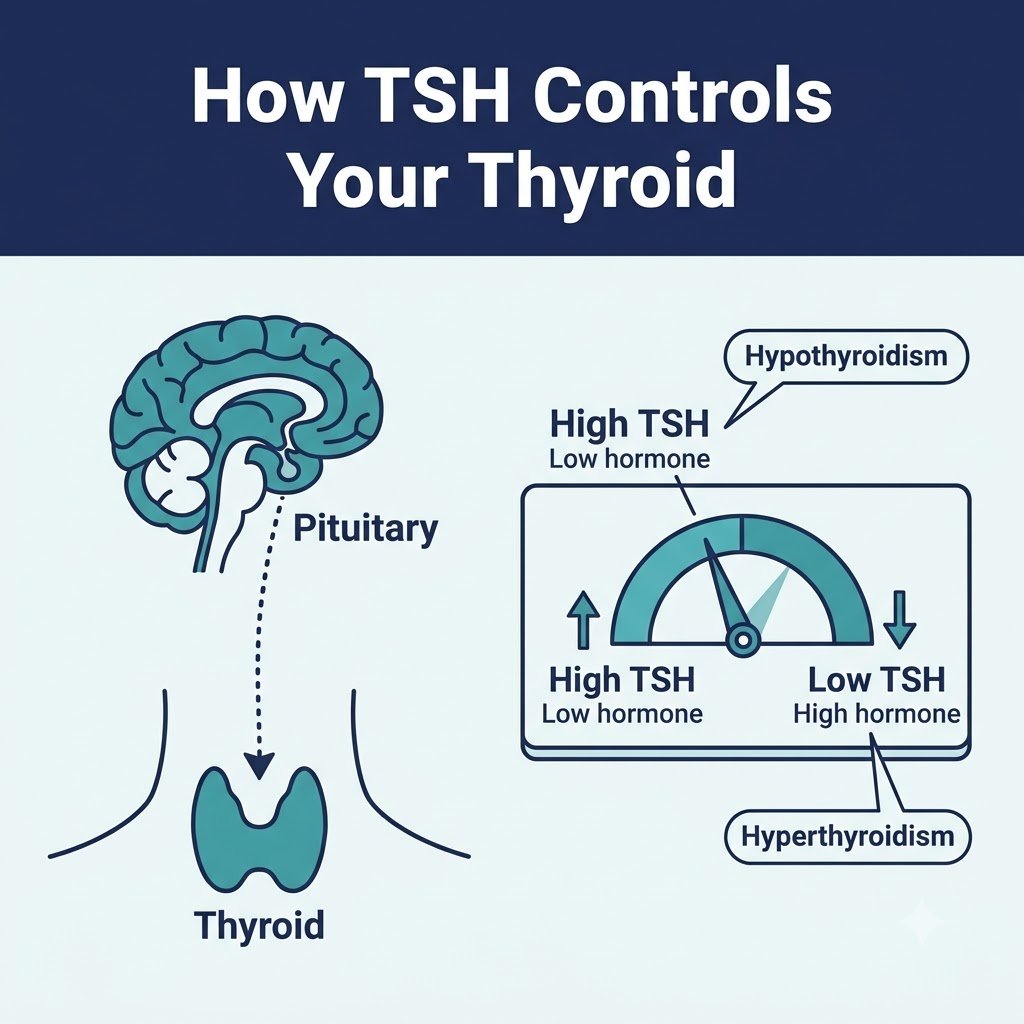 How TSH Controls Your Thyroid

Pituitary

Thyroid

Hypothyroidism

High TSH
Low hormone

High TSH
Low hormone

Low TSH
High hormone

Hyperthyroidism